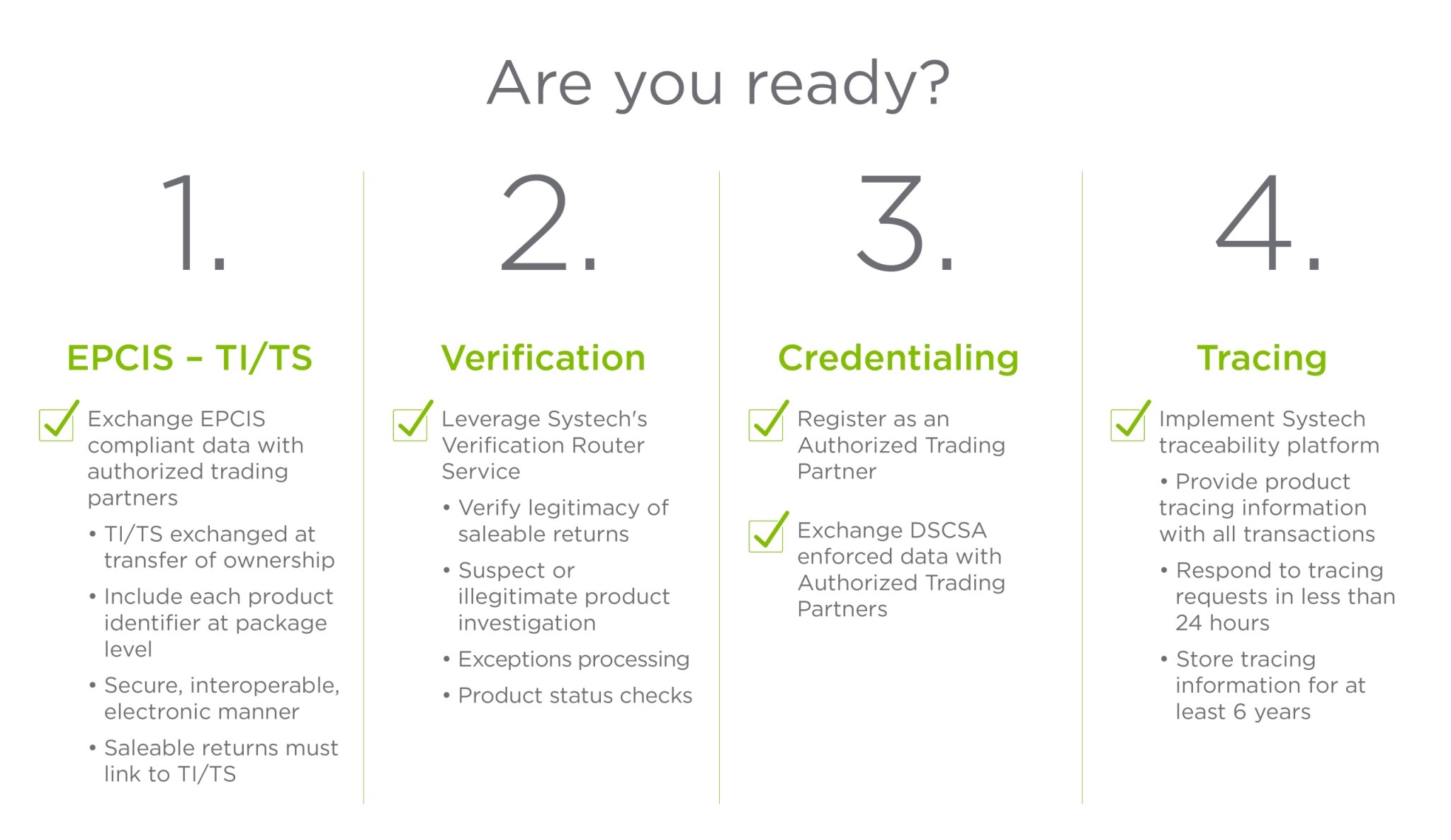 Are you ready?

1.

EPCIS – TI/TS

Exchange EPCIS compliant data with authorized trading partners

• TI/TS exchanged at transfer of ownership
• Include each product identifier at package level
• Secure, interoperable, electronic manner
• Saleable returns must link to TI/TS

2.

Verification

Leverage Systech's Verification Router Service

• Verify legitimacy of saleable returns
• Suspect or illegitimate product investigation
• Exceptions processing
• Product status checks

3.

Credentialing

Register as an Authorized Trading Partner

Exchange DSCSA enforced data with Authorized Trading Partners

4.

Tracing

Implement Systech traceability platform

• Provide product tracing information with all transactions
• Respond to tracing requests in less than 24 hours
• Store tracing information for at least 6 years